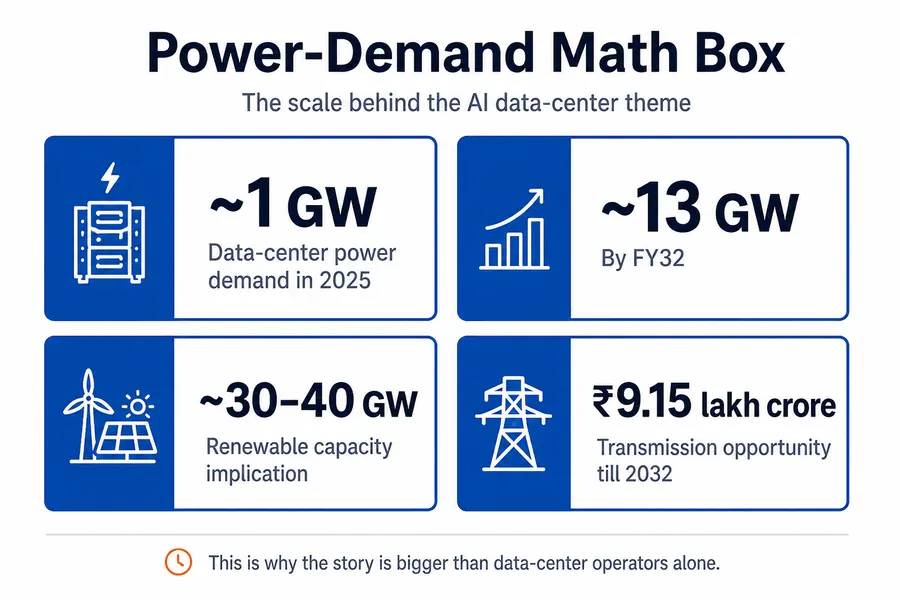 Power-Demand Math Box

The scale behind the AI data-center theme

~1 GW

Data-center power demand in 2025

~13 GW

By FY32

~30–40 GW

Renewable capacity implication

₹9.15 lakh crore

Transmission opportunity till 2032

This is why the story is bigger than data-center operators alone.